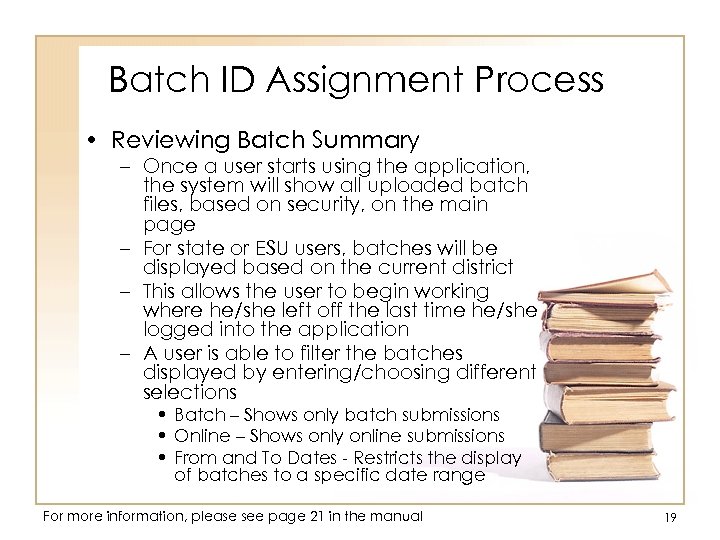 Batch ID Assignment Process

• Reviewing Batch Summary

– Once a user starts using the application, the system will show all uploaded batch files, based on security, on the main page

– For state or ESU users, batches will be displayed based on the current district

– This allows the user to begin working where he/she left off the last time he/she logged into the application

– A user is able to filter the batches displayed by entering/choosing different selections

• Batch – Shows only batch submissions

• Online – Shows only online submissions

• From and To Dates - Restricts the display of batches to a specific date range

For more information, please see page 21 in the manual

19